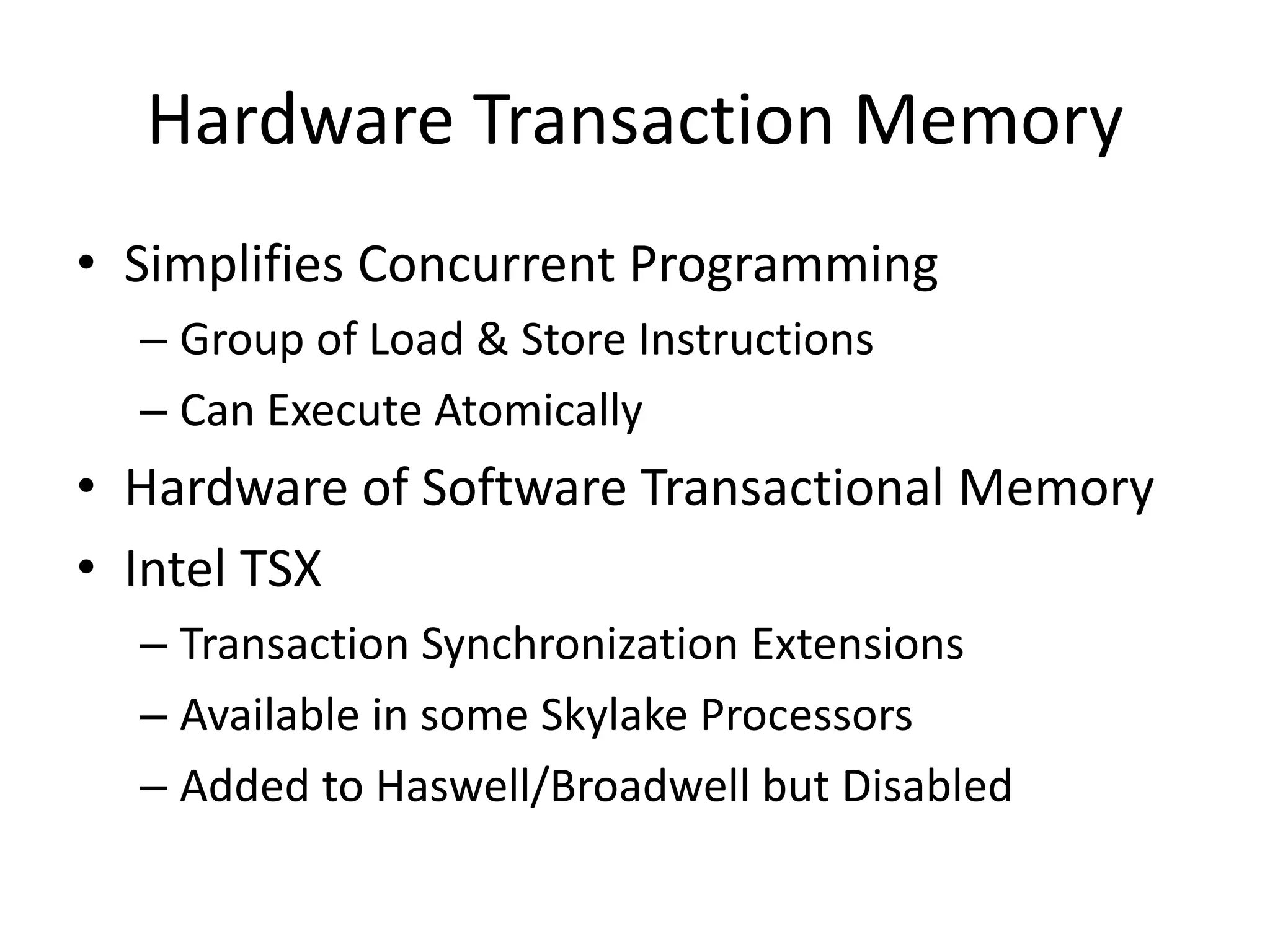 Hardware Transaction Memory

• Simplifies Concurrent Programming
– Group of Load & Store Instructions
– Can Execute Atomically
• Hardware of Software Transactional Memory
• Intel TSX
– Transaction Synchronization Extensions
– Available in some Skylake Processors
– Added to Haswell/Broadwell but Disabled